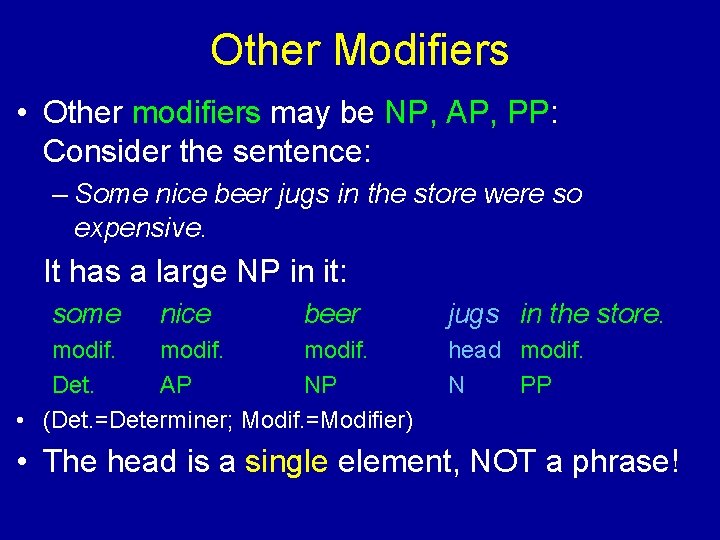 Other Modifiers

• Other modifiers may be NP, AP, PP: Consider the sentence:

– Some nice beer jugs in the store were so expensive.

It has a large NP in it:

| some | nice | beer | jugs | in the store. |
|---|---|---|---|---|
| modif. | modif. | modif. | head | modif. |
| Det. | AP | NP | N | PP |

• (Det.=Determiner; Modif.=Modifier)

• The head is a single element, NOT a phrase!